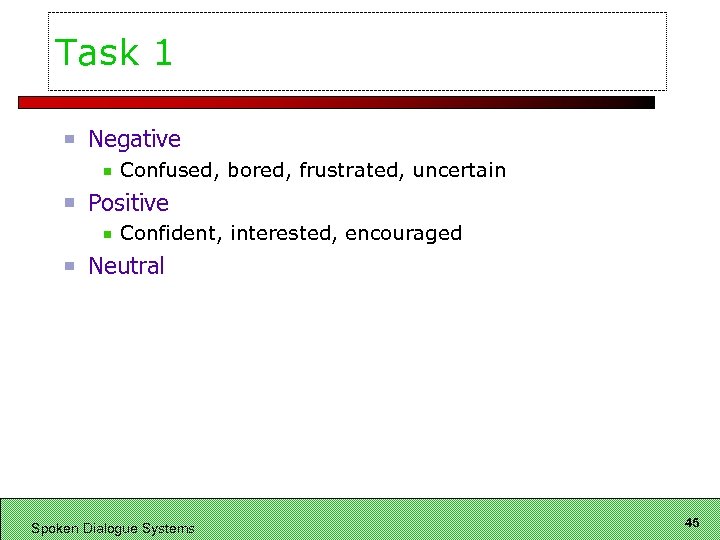 Task 1

Negative
Confused, bored, frustrated, uncertain
Positive
Confident, interested, encouraged
Neutral

Spoken Dialogue Systems

45